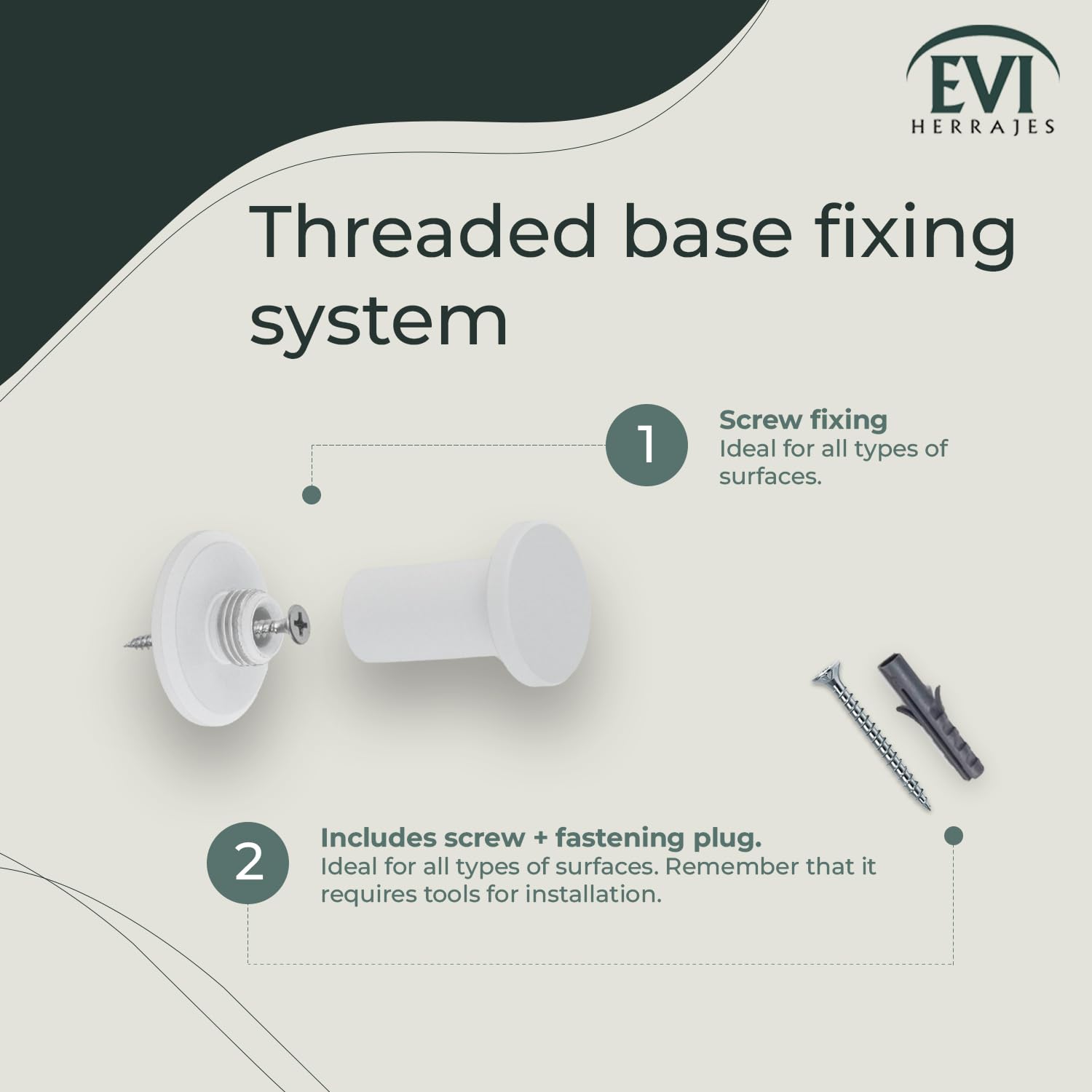 EVI
HERRAJES

Threaded base fixing system

1
Screw fixing
Ideal for all types of surfaces.

2
Includes screw + fastening plug.
Ideal for all types of surfaces. Remember that it requires tools for installation.